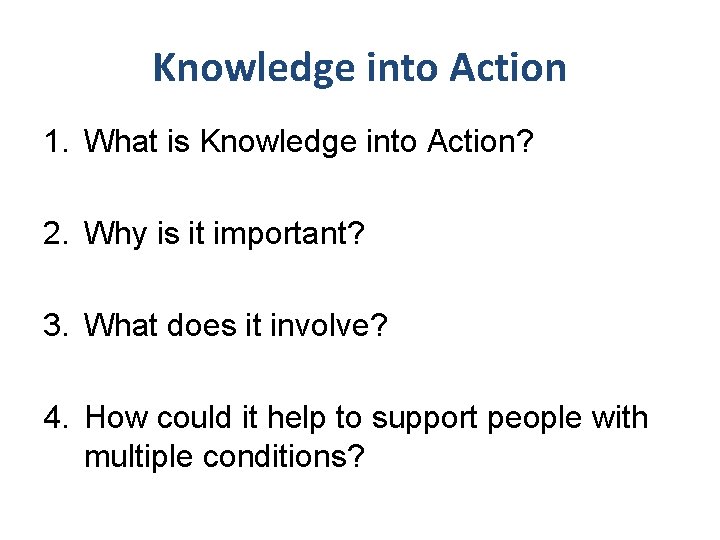 Knowledge into Action

1. What is Knowledge into Action?

2. Why is it important?

3. What does it involve?

4. How could it help to support people with multiple conditions?